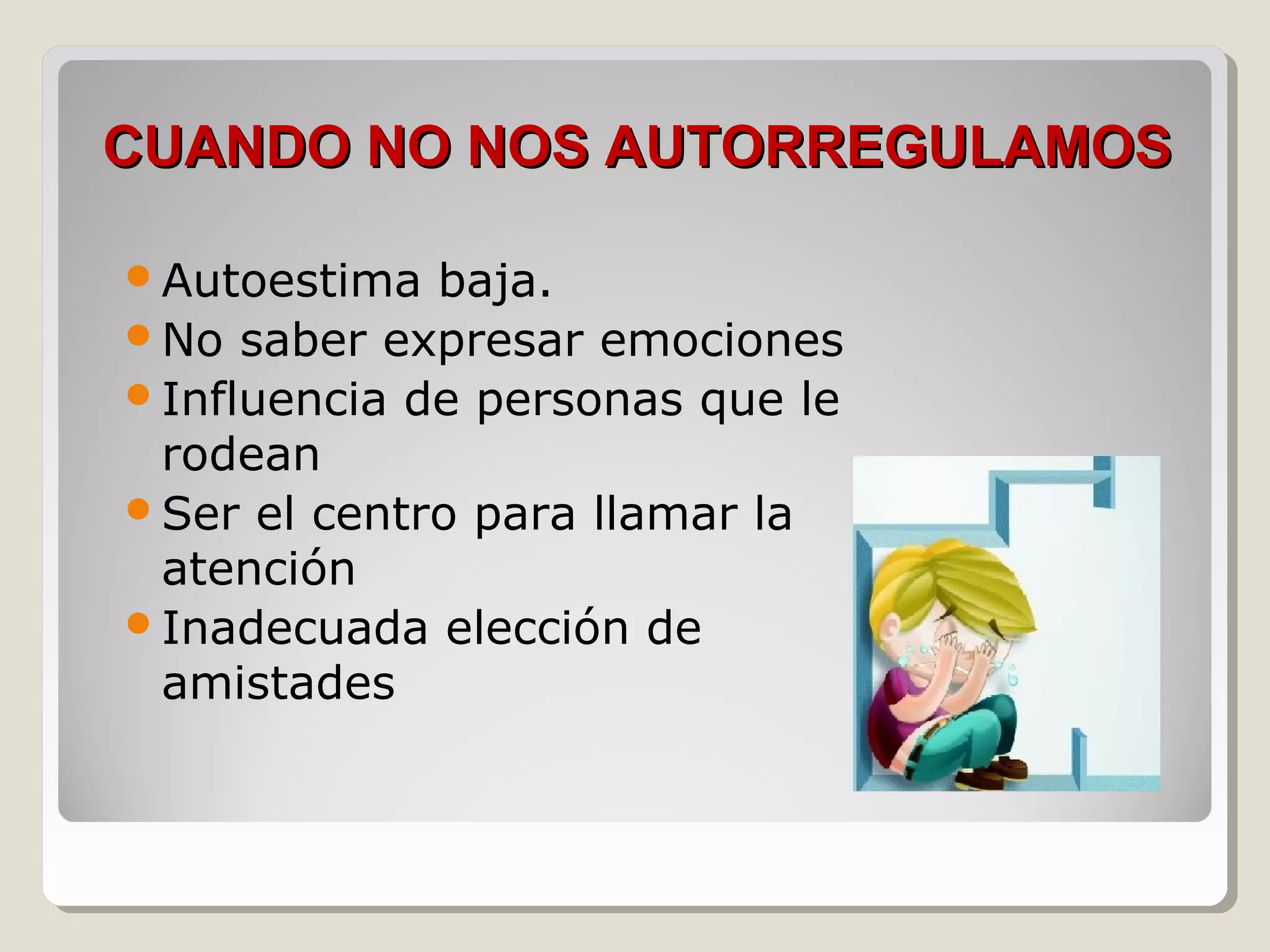 CUANDO NO NOS AUTORREGULAMOS

- Autoestima baja.
- No saber expresar emociones
- Influencia de personas que le rodean
- Ser el centro para llamar la atención
- Inadecuada elección de amistades